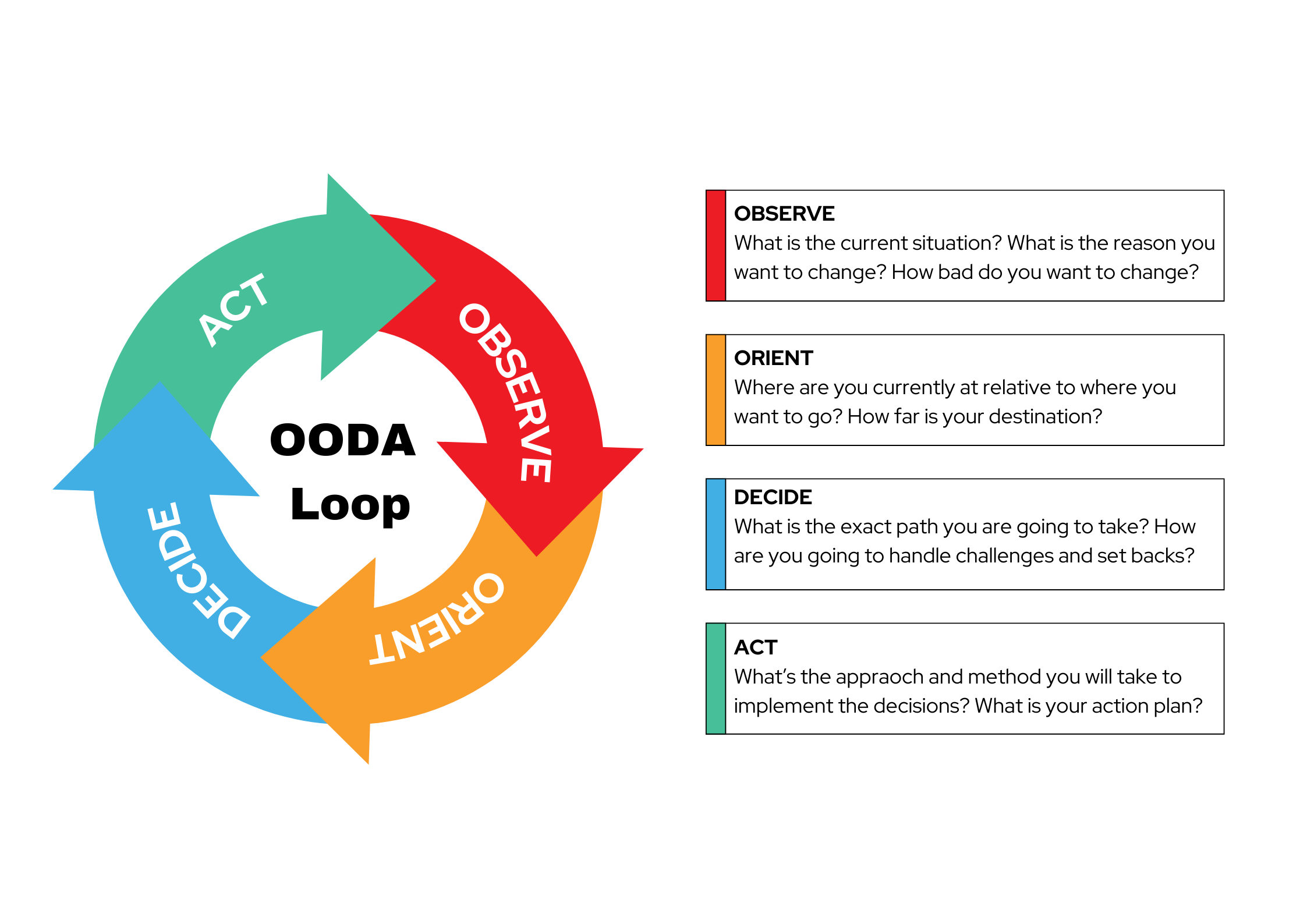 ACT

OBSERVE

ORIENT

DECIDE

OODA Loop

OBSERVE
What is the current situation? What is the reason you want to change? How bad do you want to change?

ORIENT
Where are you currently at relative to where you want to go? How far is your destination?

DECIDE
What is the exact path you are going to take? How are you going to handle challenges and set backs?

ACT
What's the appraoch and method you will take to implement the decisions? What is your action plan?